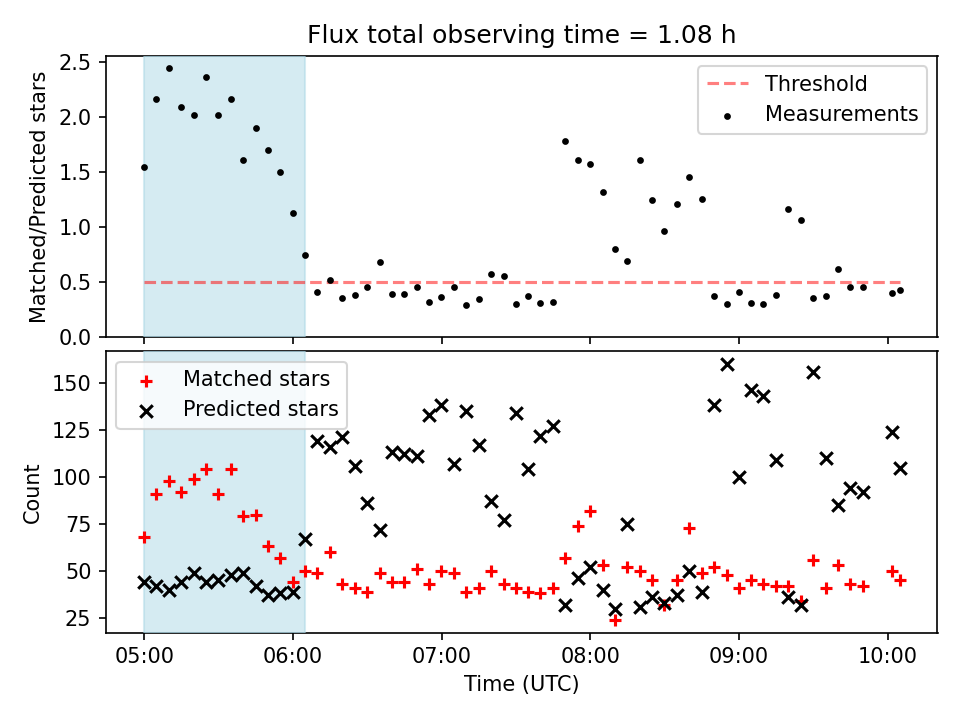 Flux total observing time = 1.08 h

Matched/Predicted stars

2.5
2.0
1.5
1.0
0.5
0.0

Threshold
Measurements

Count

150
125
100
75
50
25

Matched stars
Predicted stars

05:00
06:00
07:00
08:00
09:00
10:00

Time (UTC)